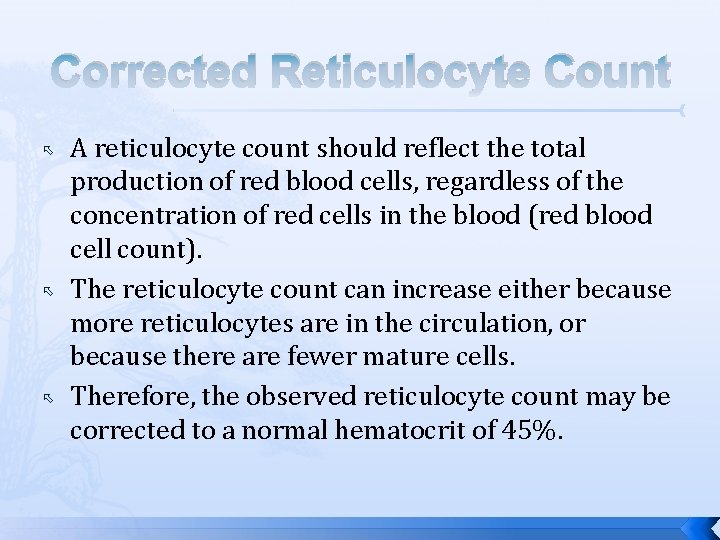 Corrected Reticulocyte Count

A reticulocyte count should reflect the total production of red blood cells, regardless of the concentration of red cells in the blood (red blood cell count).

The reticulocyte count can increase either because more reticulocytes are in the circulation, or because there are fewer mature cells.

Therefore, the observed reticulocyte count may be corrected to a normal hematocrit of 45%.